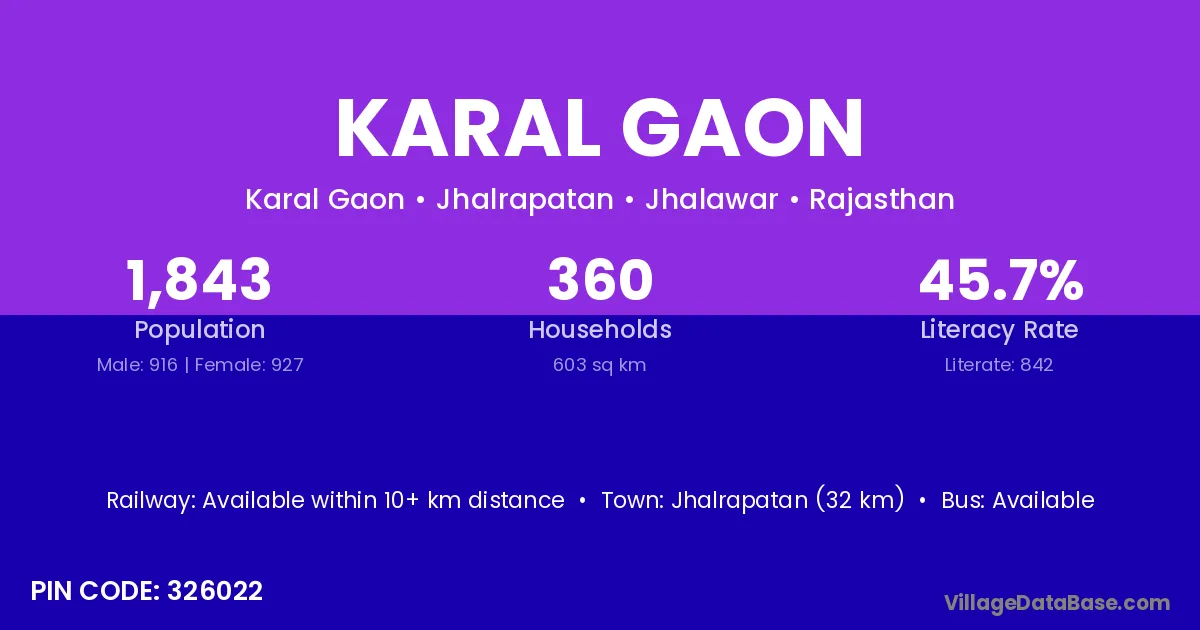 KARAL GAON

Karal Gaon • Jhalrapatan • Jhalawar • Rajasthan

1,843
Population
Male: 916 | Female: 927

360
Households
603 sq km

45.7%
Literacy Rate
Literate: 842

Railway: Available within 10+ km distance • Town: Jhalrapatan (32 km) • Bus: Available

PIN CODE: 326022

VillageDataBase.com